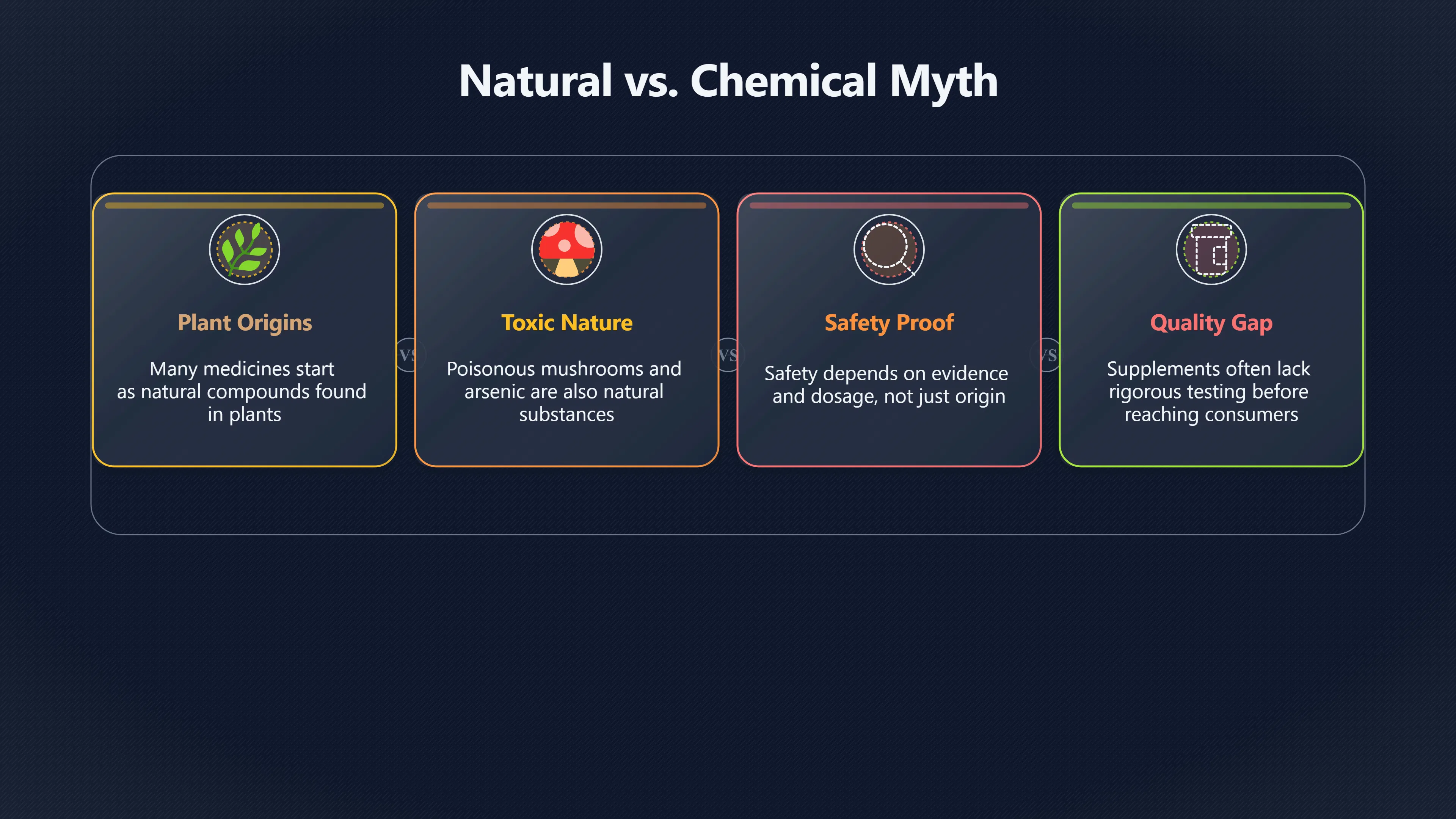 Natural vs. Chemical Myth

Plant Origins

Many medicines start as natural compounds found in plants

VS

Toxic Nature

Poisonous mushrooms and arsenic are also natural substances

VS

Safety Proof

Safety depends on evidence and dosage, not just origin

VS

Quality Gap

Supplements often lack rigorous testing before reaching consumers